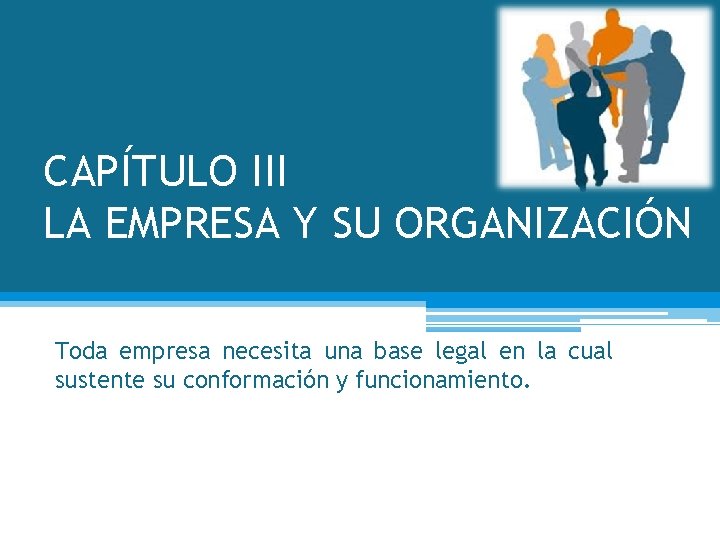 CAPÍTULO III
LA EMPRESA Y SU ORGANIZACIÓN

Toda empresa necesita una base legal en la cual sustente su conformación y funcionamiento.